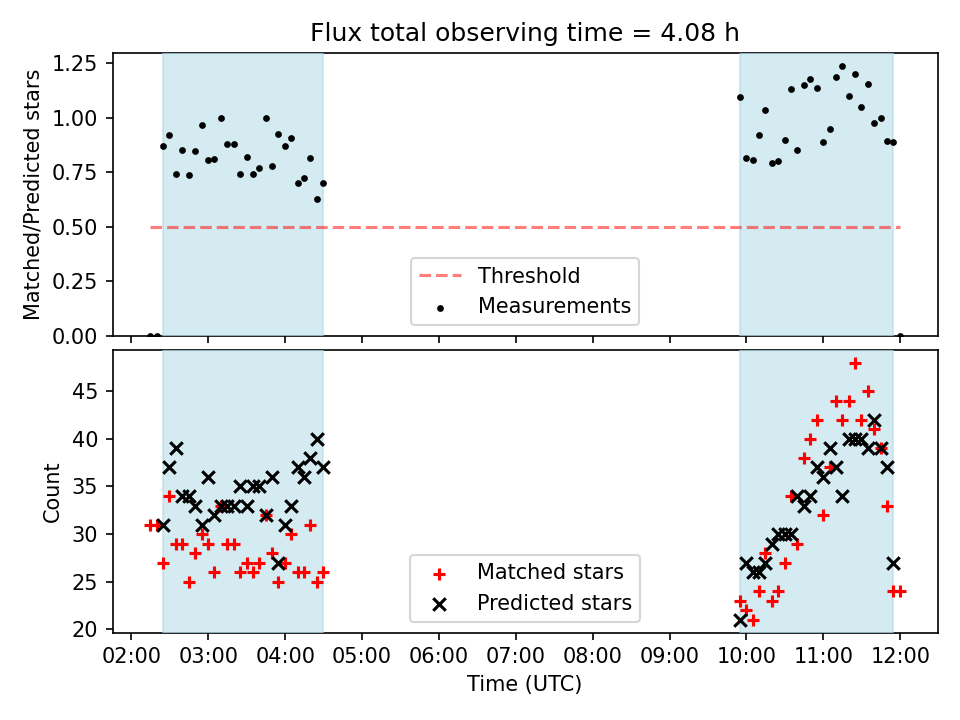 Flux total observing time = 4.08 h

Matched/Predicted stars

1.25
1.00
0.75
0.50
0.25
0.00

Threshold
Measurements

Count

45
40
35
30
25
20

Matched stars
Predicted stars

02:00 03:00 04:00 05:00 06:00 07:00 08:00 09:00 10:00 11:00 12:00

Time (UTC)